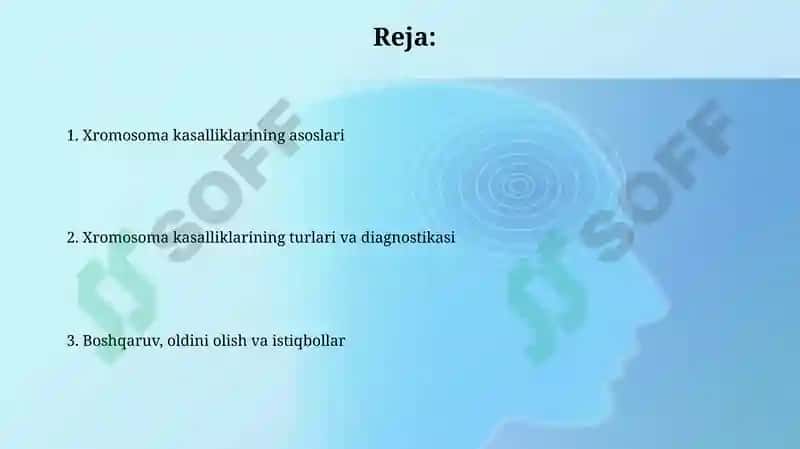 Reja:

1. Xromosoma kasalliklarining asoslari

2. Xromosoma kasalliklarining turlari va diagnostikasi

3. Boshqaruv, oldini olish va istiqbollar

SOFF

SOFF